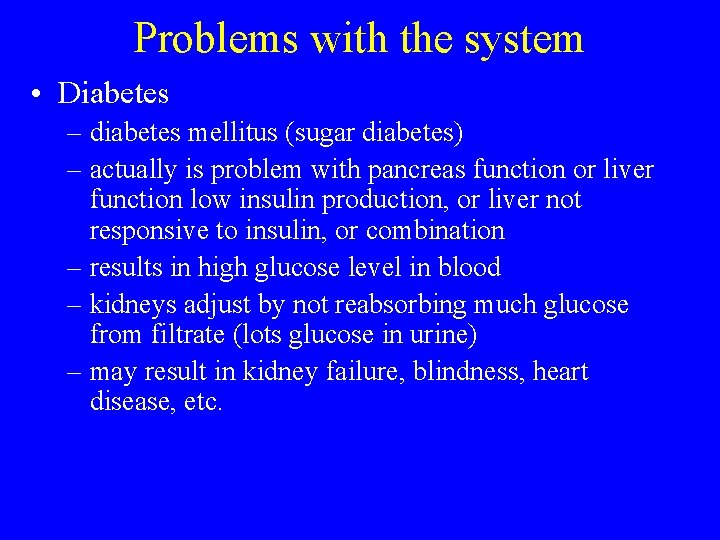 Problems with the system

• Diabetes
– diabetes mellitus (sugar diabetes)
– actually is problem with pancreas function or liver function low insulin production, or liver not responsive to insulin, or combination
– results in high glucose level in blood
– kidneys adjust by not reabsorbing much glucose from filtrate (lots glucose in urine)
– may result in kidney failure, blindness, heart disease, etc.